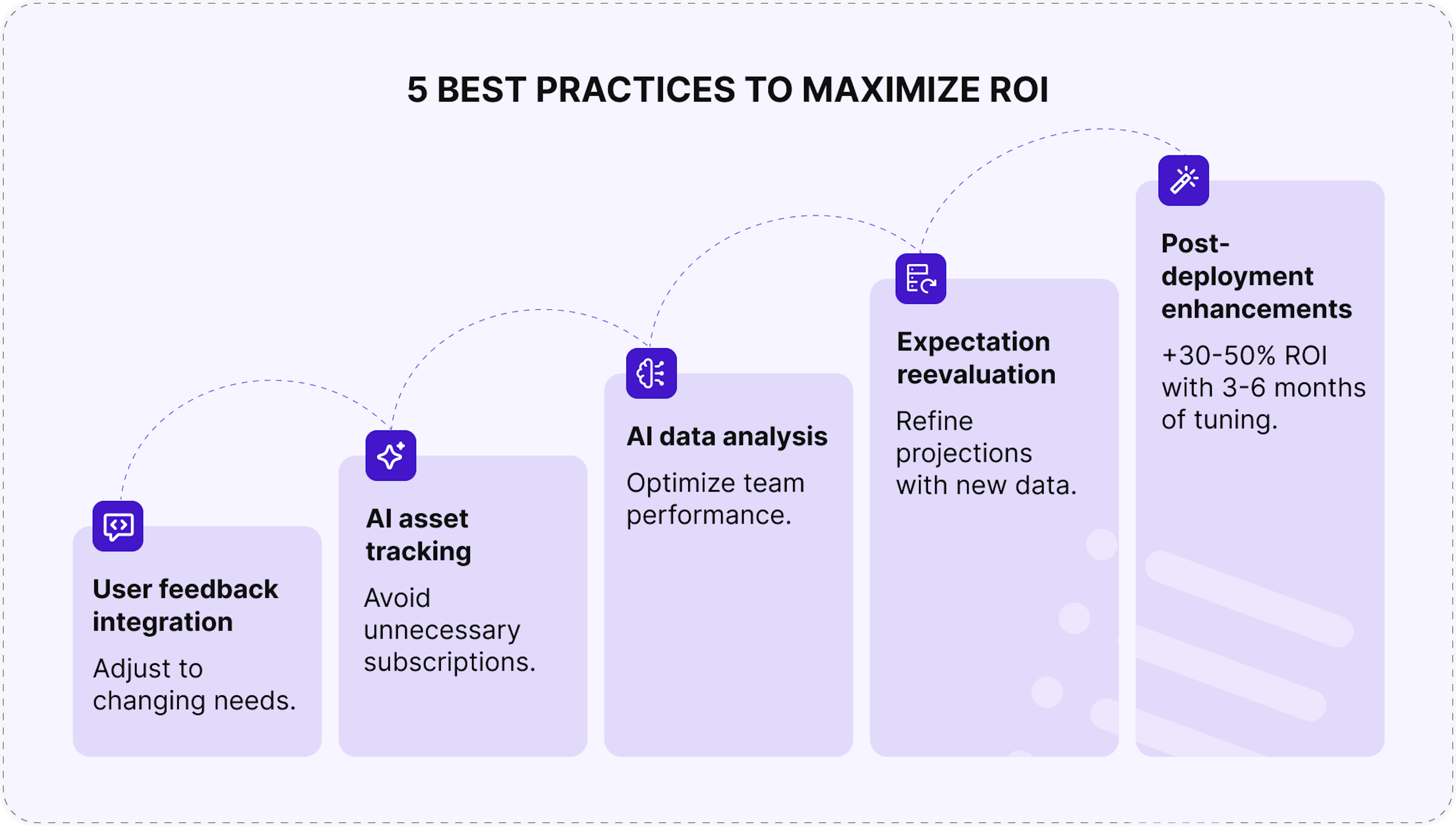 5 BEST PRACTICES TO MAXIMIZE ROI

User feedback integration

Adjust to changing needs.

AI asset tracking

Avoid unnecessary subscriptions.

AI data analysis

Optimize team performance.

Expectation reevaluation

Refine projections with new data.

Post-deployment enhancements

+30-50% ROI with 3-6 months of tuning.